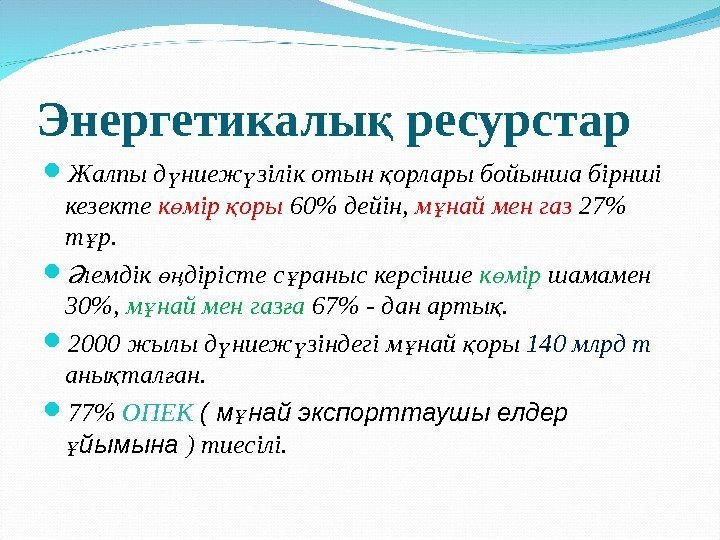 Энергетикалық ресурстар

Жалпы дүниежүзілік отын қорлары бойынша бірнші кезекте көмір қоры 60% дейін, мұнай мен газ 27% тұр.

Әлемдік өндірісте сұраныс керсінше көмір шамамен 30%, мұнай мен газға 67% - дан артық.

2000 жылы дүниежүзіндегі мұнай қоры 140 млрд т анықталған.

77% ОПЕК ( мұнай экспорттаушы елдер ұйымына ) тиесілі.